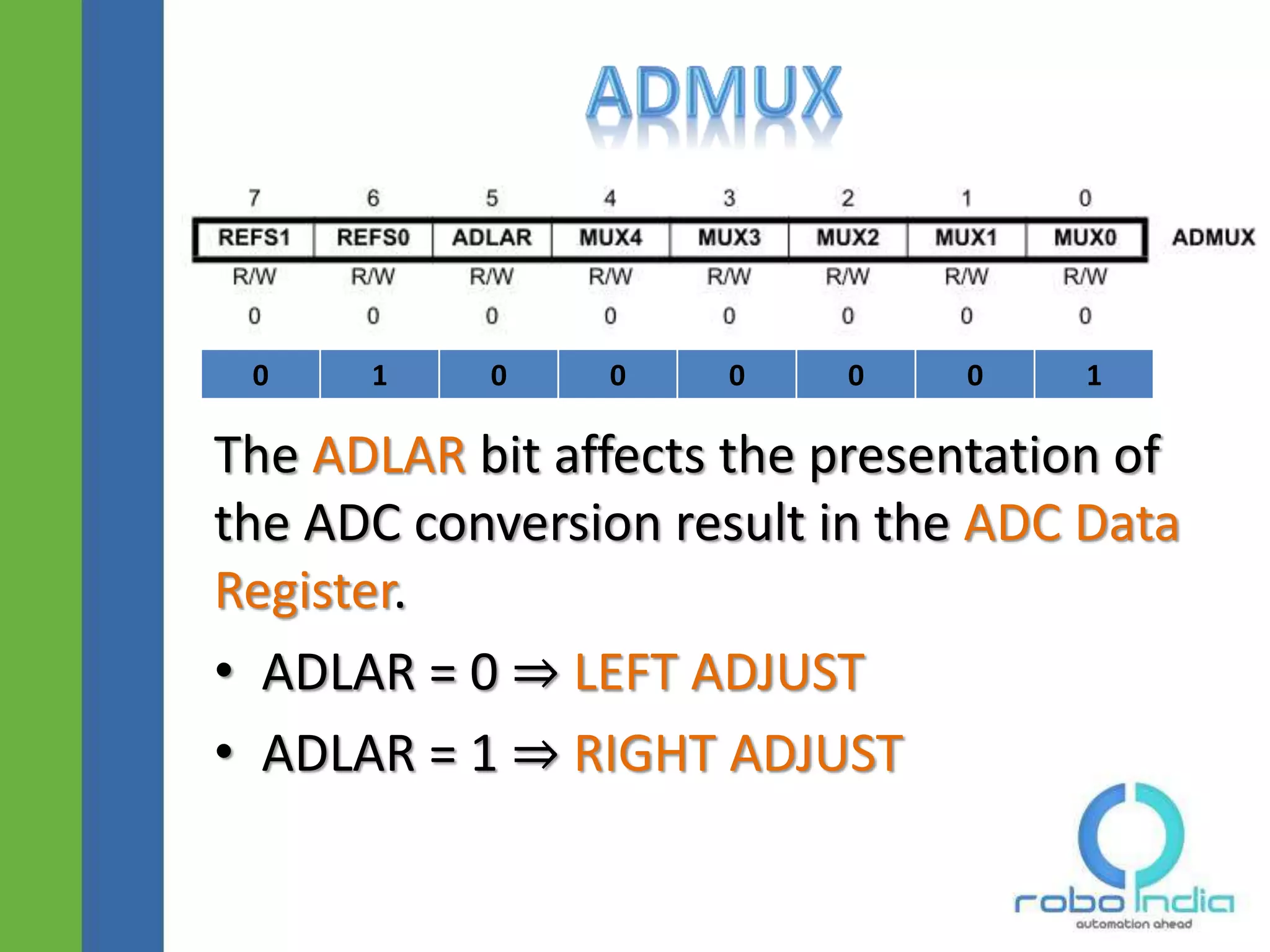 ADMUX

| 7 | 6 | 5 | 4 | 3 | 2 | 1 | 0 | |
|---|---|---|---|---|---|---|---|---|
| REFS1 | REFS0 | ADLAR | MUX4 | MUX3 | MUX2 | MUX1 | MUX0 | ADMUX |
| R/W | R/W | R/W | R/W | R/W | R/W | R/W | R/W | |
| 0 | 0 | 0 | 0 | 0 | 0 | 0 | 0 | |
| 0 | 1 | 0 | 0 | 0 | 0 | 0 | 1 | |

The ADLAR bit affects the presentation of the ADC conversion result in the ADC Data Register.

• ADLAR = 0 ⇒ LEFT ADJUST
• ADLAR = 1 ⇒ RIGHT ADJUST

robo India
automation ahead